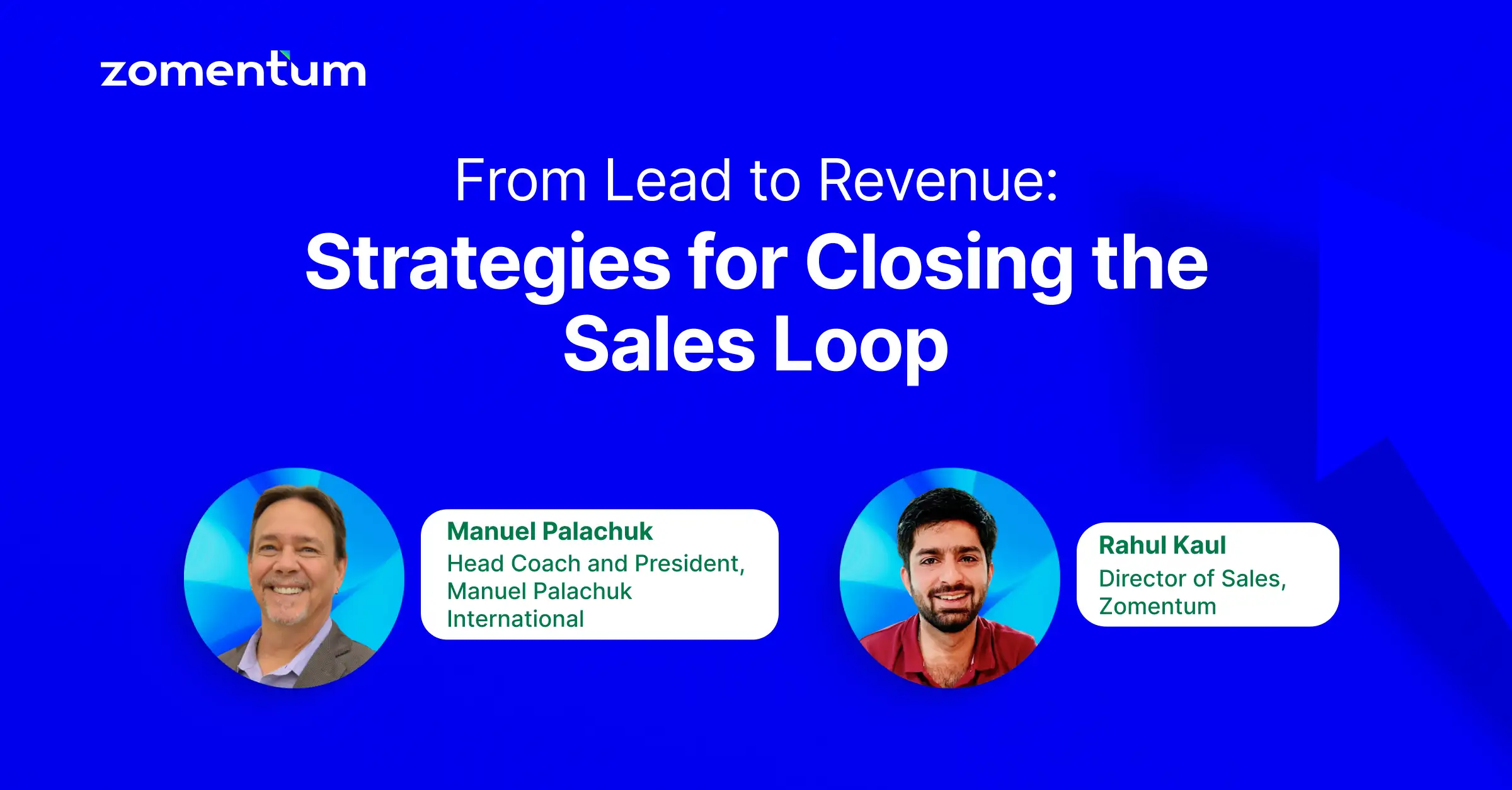 zomentum

From Lead to Revenue:
Strategies for Closing the Sales Loop

Manuel Palachuk
Head Coach and President, Manuel Palachuk International

Rahul Kaul
Director of Sales, Zomentum